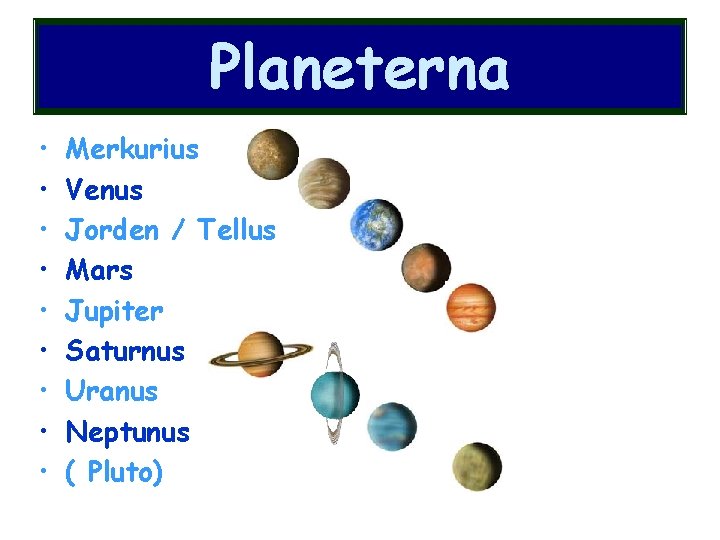 Planeterna

• Merkurius
• Venus
• Jorden / Tellus
• Mars
• Jupiter
• Saturnus
• Uranus
• Neptunus
• ( Pluto)